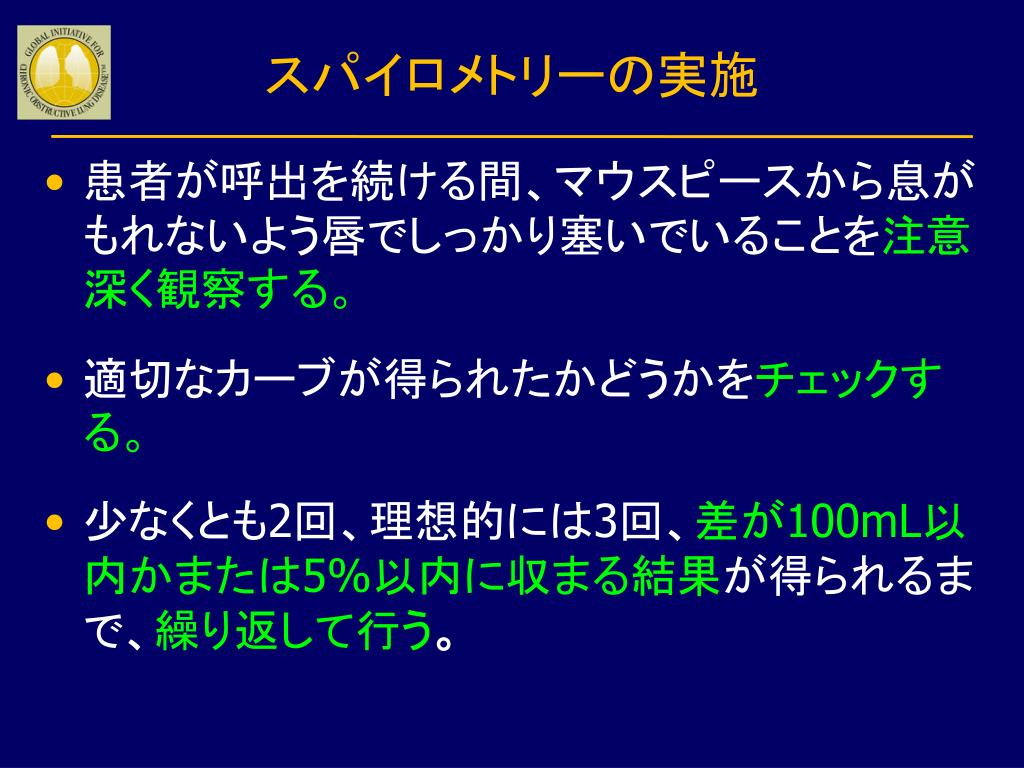 GLOBAL INITIATIVE FOR CHRONIC OBSTRUCTIVE LUNG DISEASE

スパイロメトリーの実施

• 患者が呼出を続ける間、マウスピースから息がもれないよう唇でしっかり塞いでいることを注意深く観察する。

• 適切なカーブが得られたかどうかをチェックする。

• 少なくとも2回、理想的には3回、差が100mL以内かまたは5%以内に収まる結果が得られるまで、繰り返して行う。